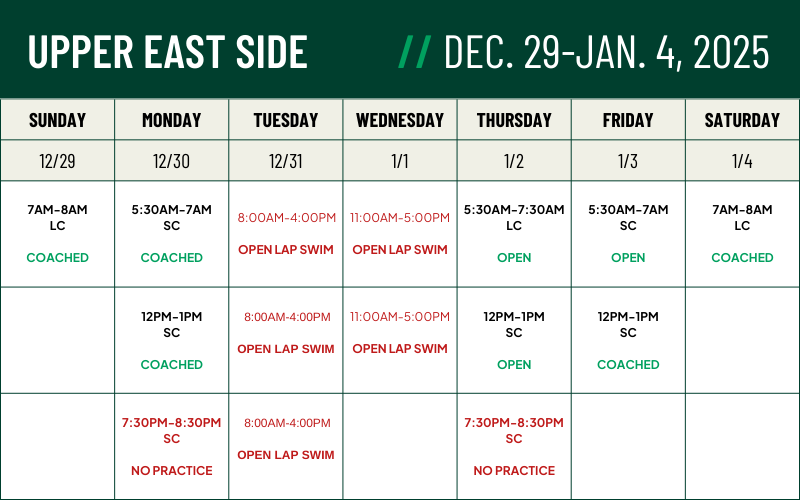 UPPER EAST SIDE // DEC. 29-JAN. 4, 2025

| SUNDAY | MONDAY | TUESDAY | WEDNESDAY | THURSDAY | FRIDAY | SATURDAY |
|---|---|---|---|---|---|---|
| 12/29 | 12/30 | 12/31 | 1/1 | 1/2 | 1/3 | 1/4 |
| 7AM-8AM LC COACHED | 5:30AM-7AM SC COACHED | 8:00AM-4:00PM OPEN LAP SWIM | 11:00AM-5:00PM OPEN LAP SWIM | 5:30AM-7:30AM LC OPEN | 5:30AM-7AM SC OPEN | 7AM-8AM LC COACHED |
| | 12PM-1PM SC COACHED | 8:00AM-4:00PM OPEN LAP SWIM | 11:00AM-5:00PM OPEN LAP SWIM | 12PM-1PM SC OPEN | 12PM-1PM SC COACHED | |
| | 7:30PM-8:30PM SC NO PRACTICE | 8:00AM-4:00PM OPEN LAP SWIM | | 7:30PM-8:30PM SC NO PRACTICE | | |